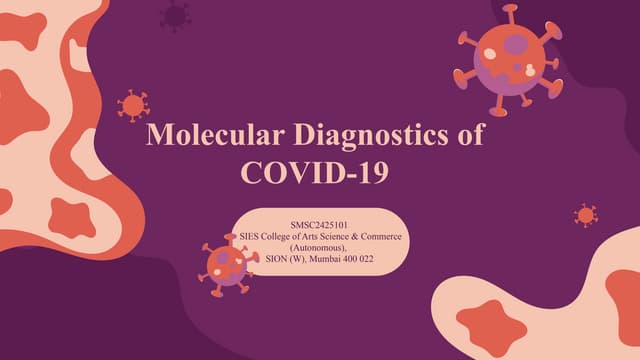 Molecular Diagnostics of COVID-19

SMSC2425101
SIES College of Arts Science & Commerce (Autonomous),
SION (W), Mumbai 400 022